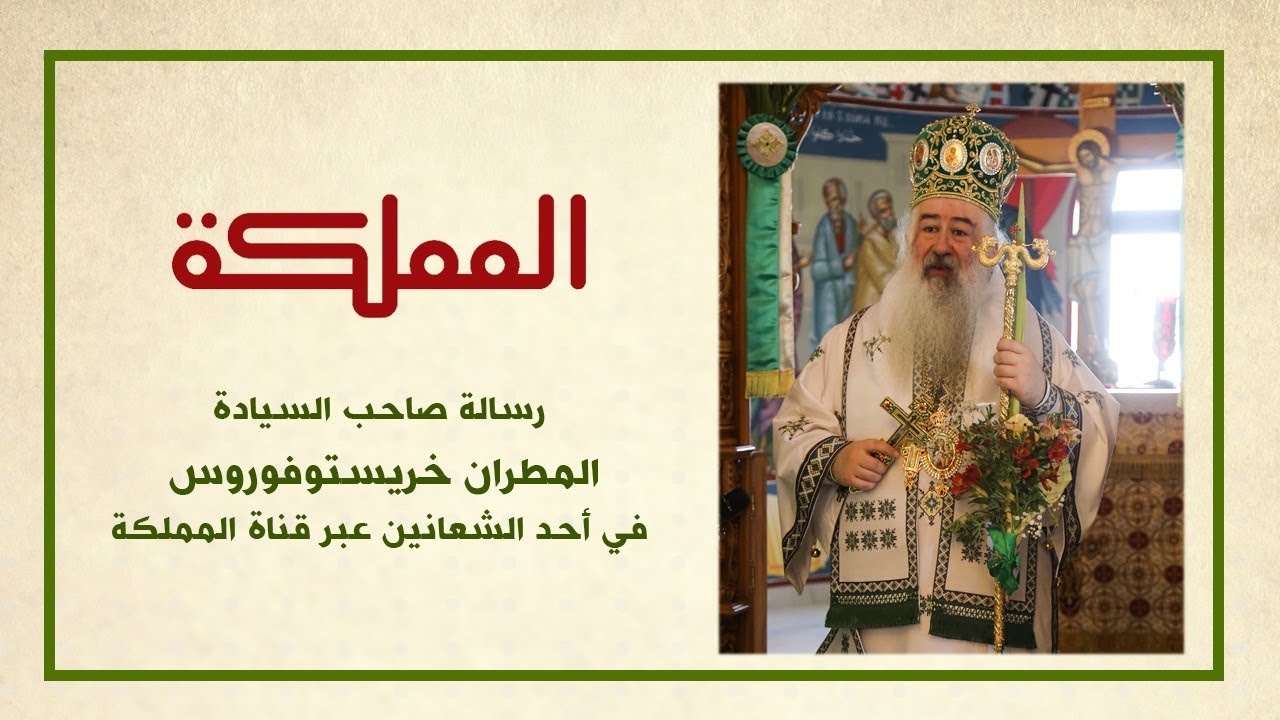 المملكة

رسالة صاحب السيادة
المطران خريستوفوروس
في أحد الشعانين عبر قناة المملكة